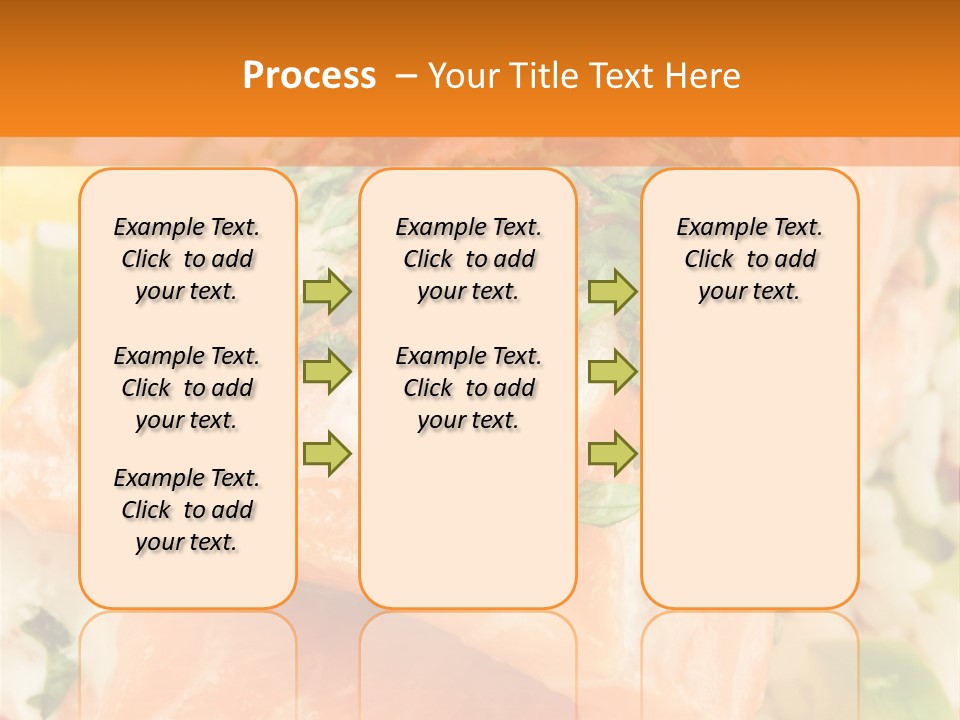 Process – Your Title Text Here

Example Text. Click to add your text.

Example Text. Click to add your text.

Example Text. Click to add your text.

Example Text. Click to add your text.

Example Text. Click to add your text.

Example Text. Click to add your text.